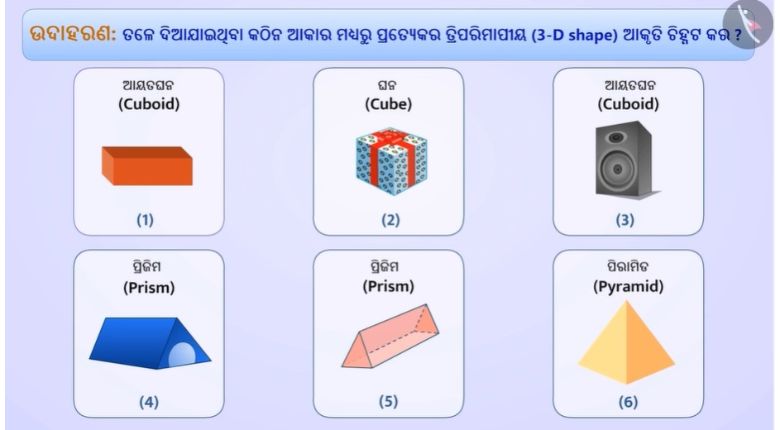 ଉଦାହରଣ: ତଳେ ଦିଆଯାଇଥିବା କଠିନ ଆକାର ମଧ୍ୟରୁ ପ୍ରତ୍ୟେକର ତ୍ରିପରିମାପୀୟ (3-D shape) ଆକୃତି ଚିହ୍ନଟ କର ?

ଆୟତଘନ
(Cuboid)
(1)

ଘନ
(Cube)
(2)

ଆୟତଘନ
(Cuboid)
(3)

ପ୍ରିଜିମ
(Prism)
(4)

ପ୍ରିଜିମ
(Prism)
(5)

ପିରାମିଡ
(Pyramid)
(6)